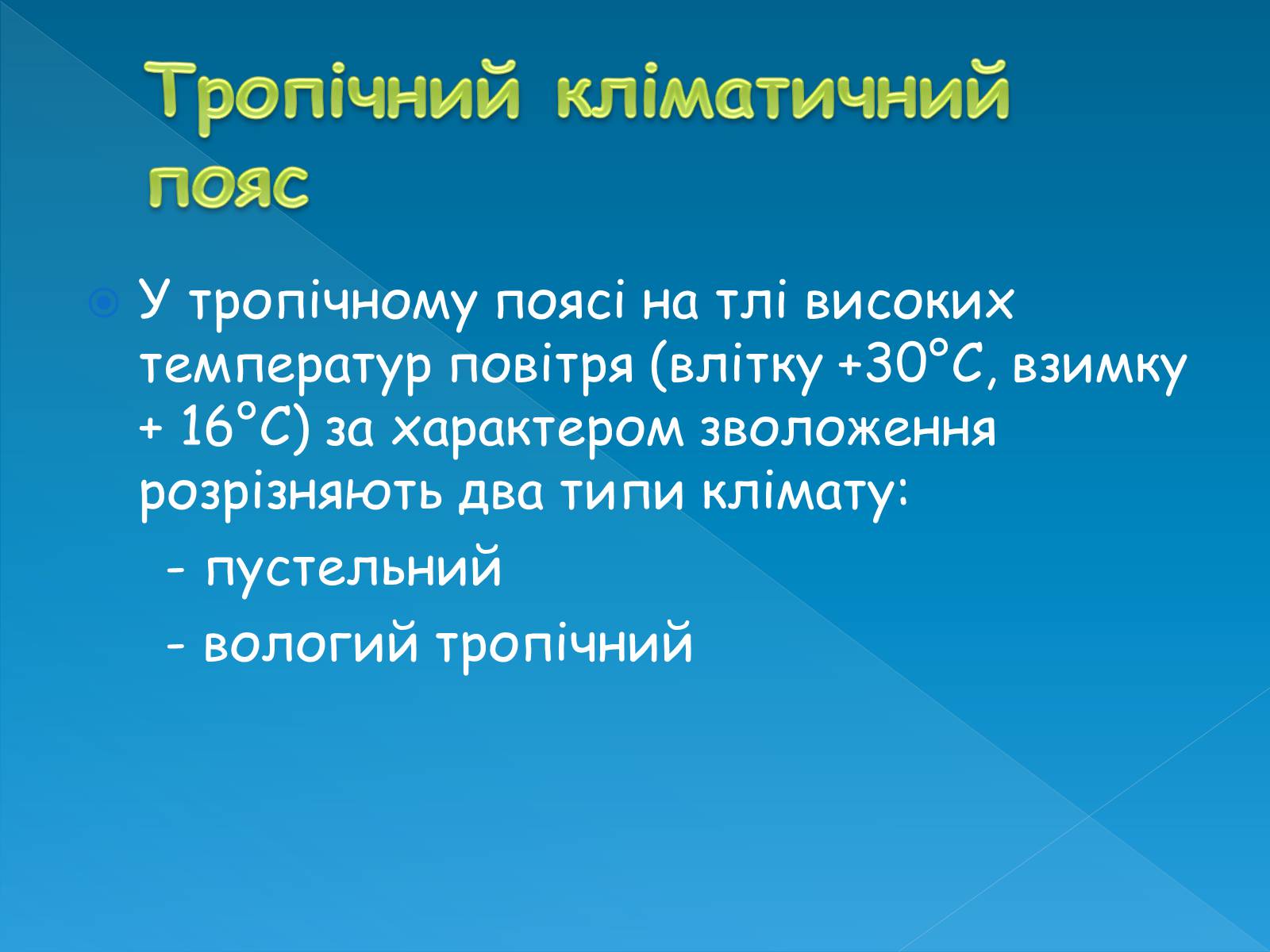 Тропічний кліматичний пояс

У тропічному поясі на тлі високих температур повітря (влітку +30°С, взимку + 16°С) за характером зволоження розрізняють два типи клімату:

- пустельний

- вологий тропічний